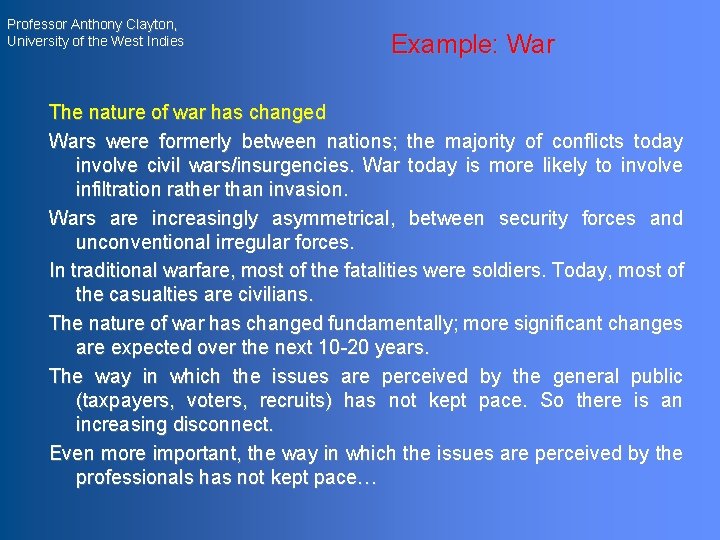 Professor Anthony Clayton,
University of the West Indies

Example: War

The nature of war has changed

Wars were formerly between nations; the majority of conflicts today involve civil wars/insurgencies. War today is more likely to involve infiltration rather than invasion.

Wars are increasingly asymmetrical, between security forces and unconventional irregular forces.

In traditional warfare, most of the fatalities were soldiers. Today, most of the casualties are civilians.

The nature of war has changed fundamentally; more significant changes are expected over the next 10-20 years.

The way in which the issues are perceived by the general public (taxpayers, voters, recruits) has not kept pace. So there is an increasing disconnect.

Even more important, the way in which the issues are perceived by the professionals has not kept pace…